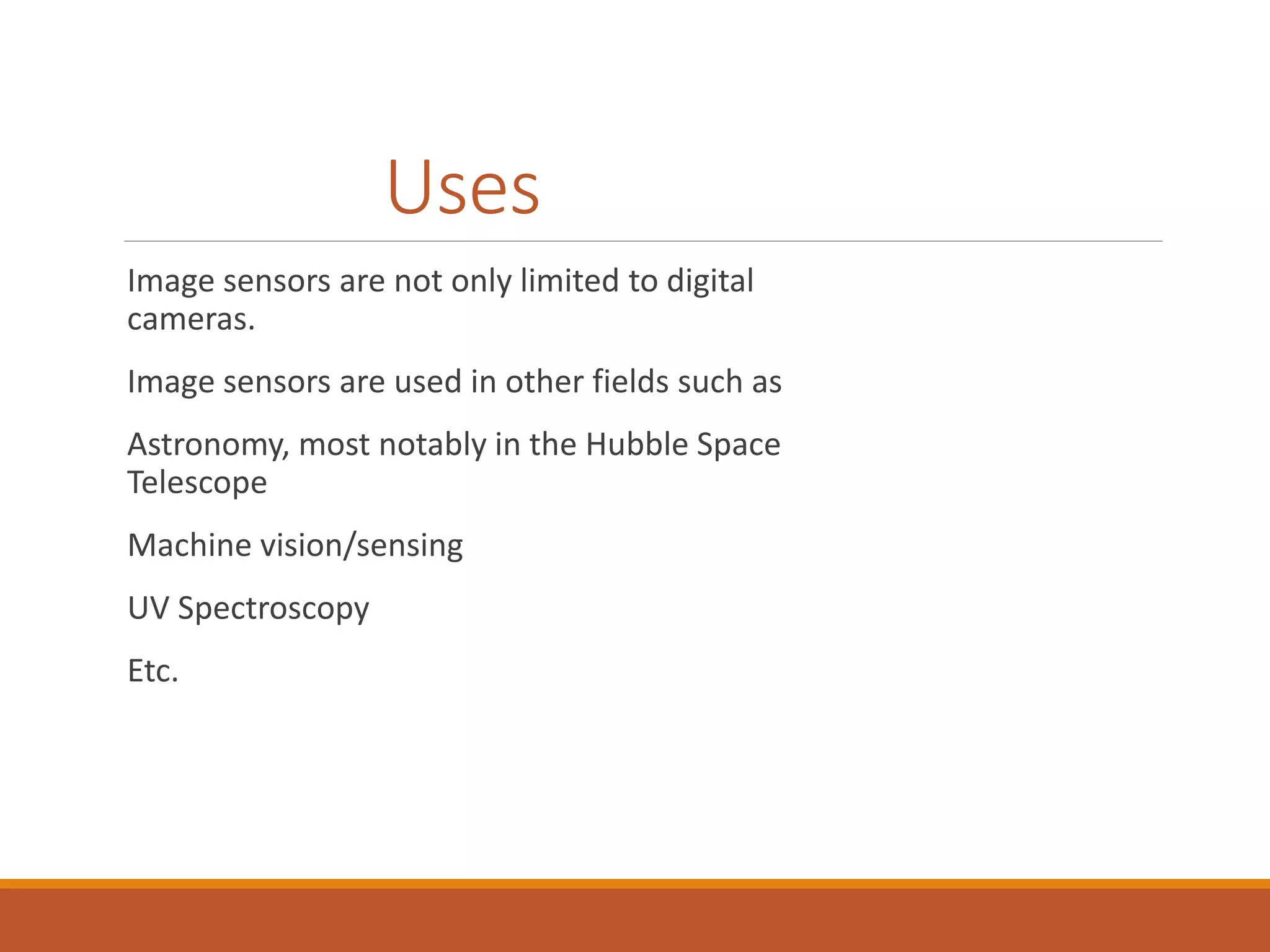 Uses

Image sensors are not only limited to digital cameras.

Image sensors are used in other fields such as

Astronomy, most notably in the Hubble Space Telescope

Machine vision/sensing

UV Spectroscopy

Etc.